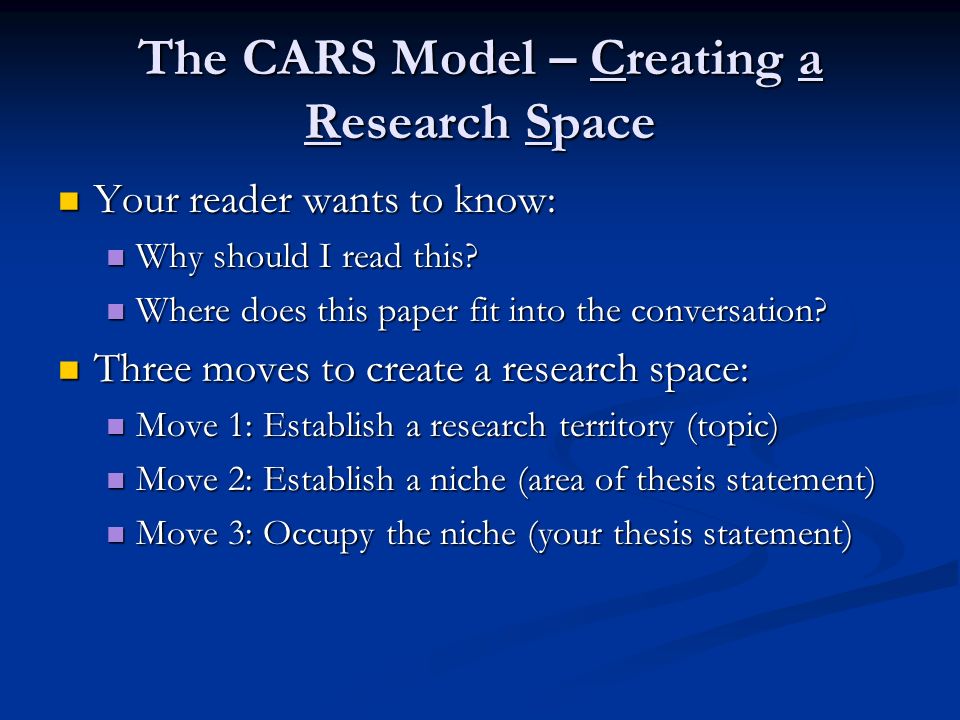 The CARS Model – Creating a Research Space

Your reader wants to know:

Why should I read this?

Where does this paper fit into the conversation?

Three moves to create a research space:

Move 1: Establish a research territory (topic)

Move 2: Establish a niche (area of thesis statement)

Move 3: Occupy the niche (your thesis statement)